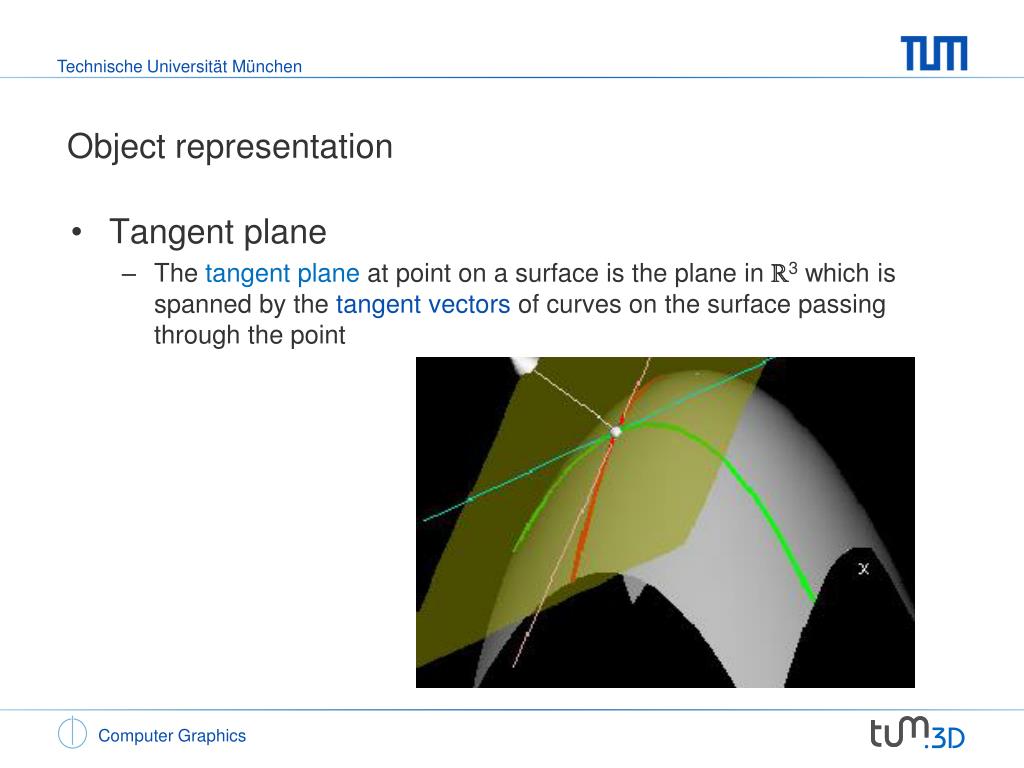 Technische Universität München

TUM

Object representation

• Tangent plane

– The tangent plane at point on a surface is the plane in $\mathbb{R}^3$ which is spanned by the tangent vectors of curves on the surface passing through the point

x

Computer Graphics

tum.3D